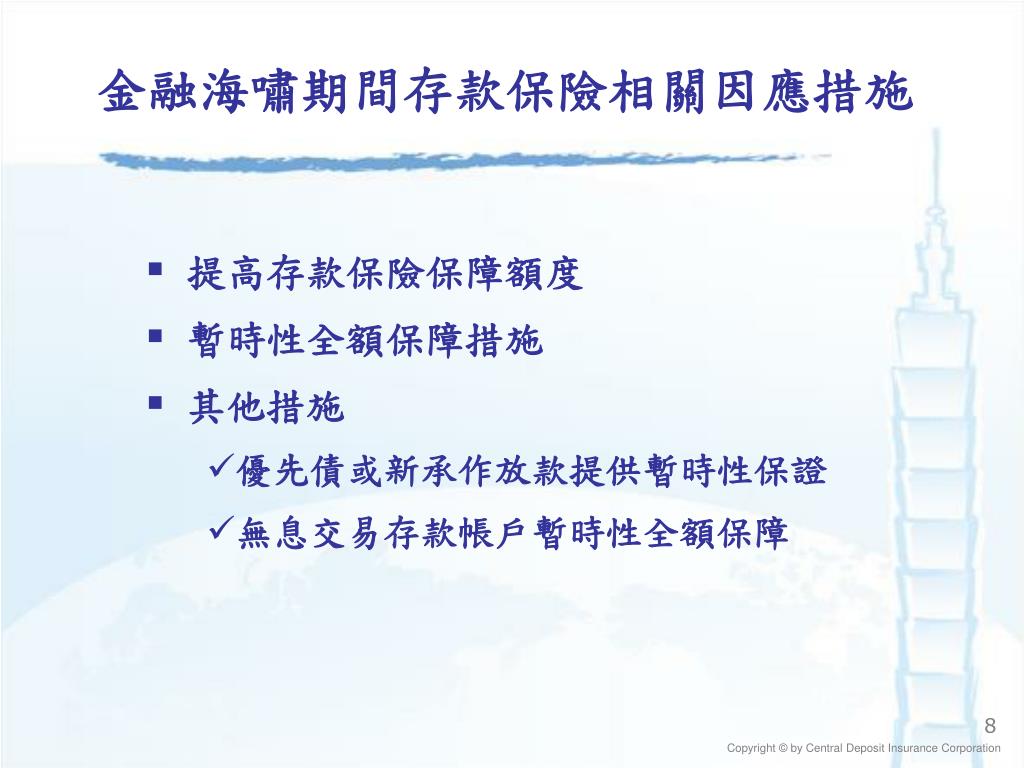 金融海嘯期間存款保險相關因應措施

▪ 提高存款保險保障額度
▪ 暫時性全額保障措施
▪ 其他措施
✓優先債或新承作放款提供暫時性保證
✓無息交易存款帳戶暫時性全額保障

8

Copyright © by Central Deposit Insurance Corporation